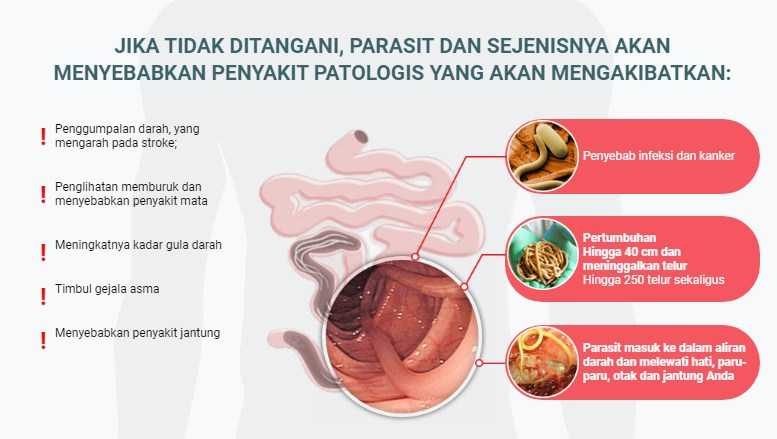 JIKA TIDAK DITANGANI, PARASIT DAN SEJENISNYA AKAN MENYEBABKAN PENYAKIT PATOLOGIS YANG AKAN MENGAKIBATKAN:

! Penggumpalan darah, yang mengarah pada stroke;

! Penglihatan memburuk dan menyebabkan penyakit mata

! Meningkatnya kadar gula darah

! Timbul gejala asma

! Menyebabkan penyakit jantung

Penyebab infeksi dan kanker

Pertumbuhan Hingga 40 cm dan meninggalkan telur Hingga 250 telur sekaligus

Parasit masuk ke dalam aliran darah dan melewati hati, paru-paru, otak dan jantung Anda